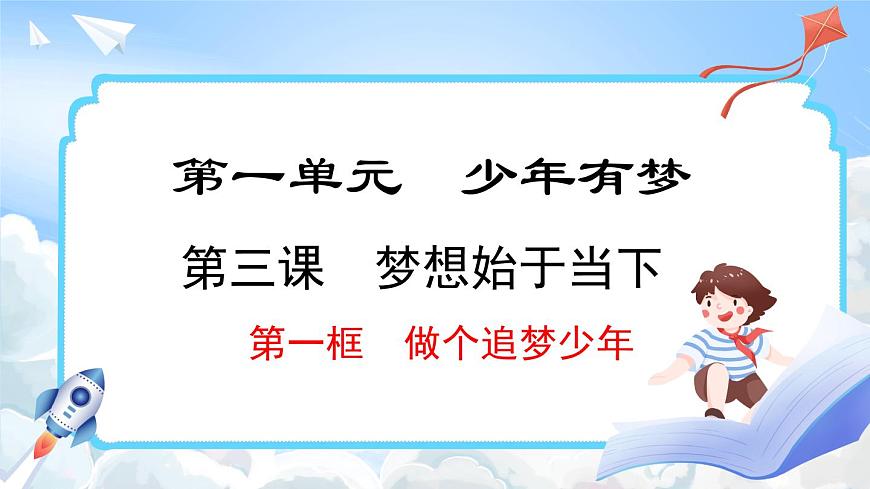 第一单元　少年有梦

第三课　梦想始于当下

第一框　做个追梦少年